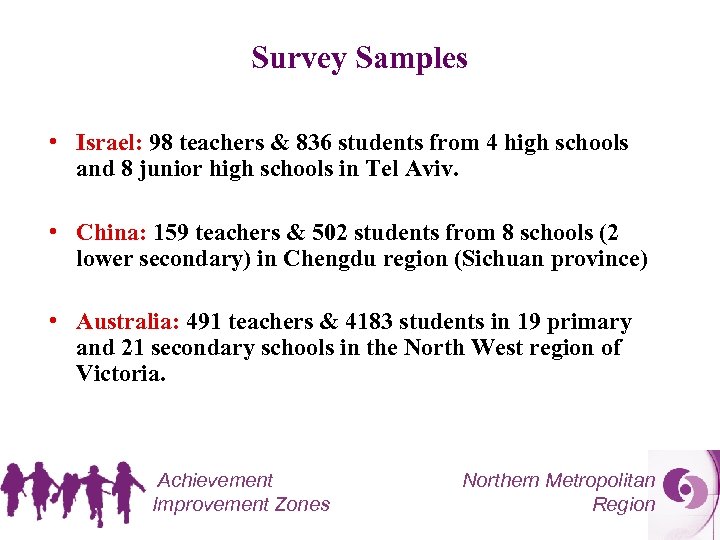 Survey Samples

• Israel: 98 teachers & 836 students from 4 high schools and 8 junior high schools in Tel Aviv.

• China: 159 teachers & 502 students from 8 schools (2 lower secondary) in Chengdu region (Sichuan province)

• Australia: 491 teachers & 4183 students in 19 primary and 21 secondary schools in the North West region of Victoria.

Achievement Improvement Zones

Northern Metropolitan Region